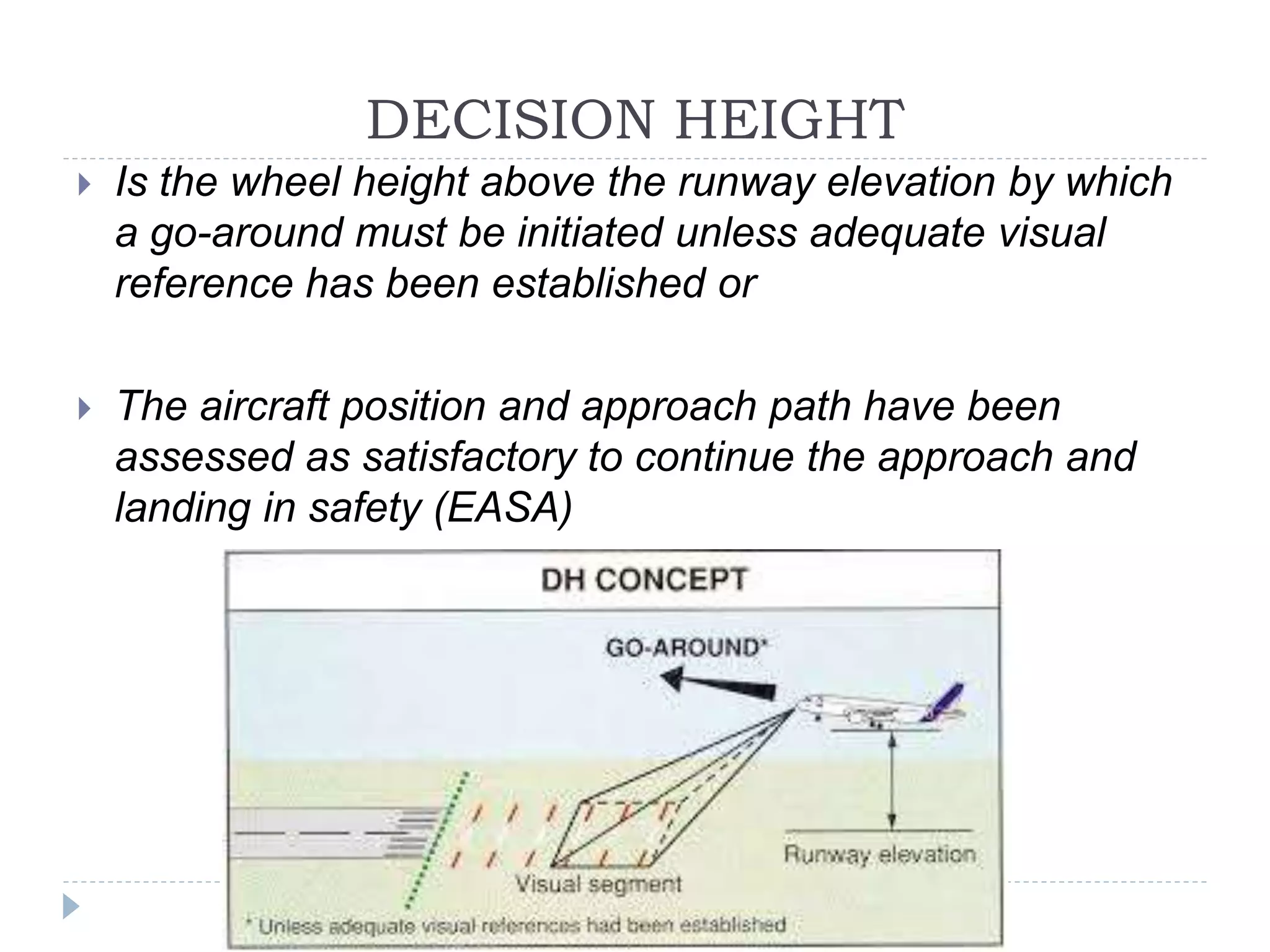 DECISION HEIGHT

Is the wheel height above the runway elevation by which a go-around must be initiated unless adequate visual reference has been established or

The aircraft position and approach path have been assessed as satisfactory to continue the approach and landing in safety (EASA)

DH CONCEPT

GO-AROUND*

Runway elevation

Visual segment

* Unless adequate visual references had been established